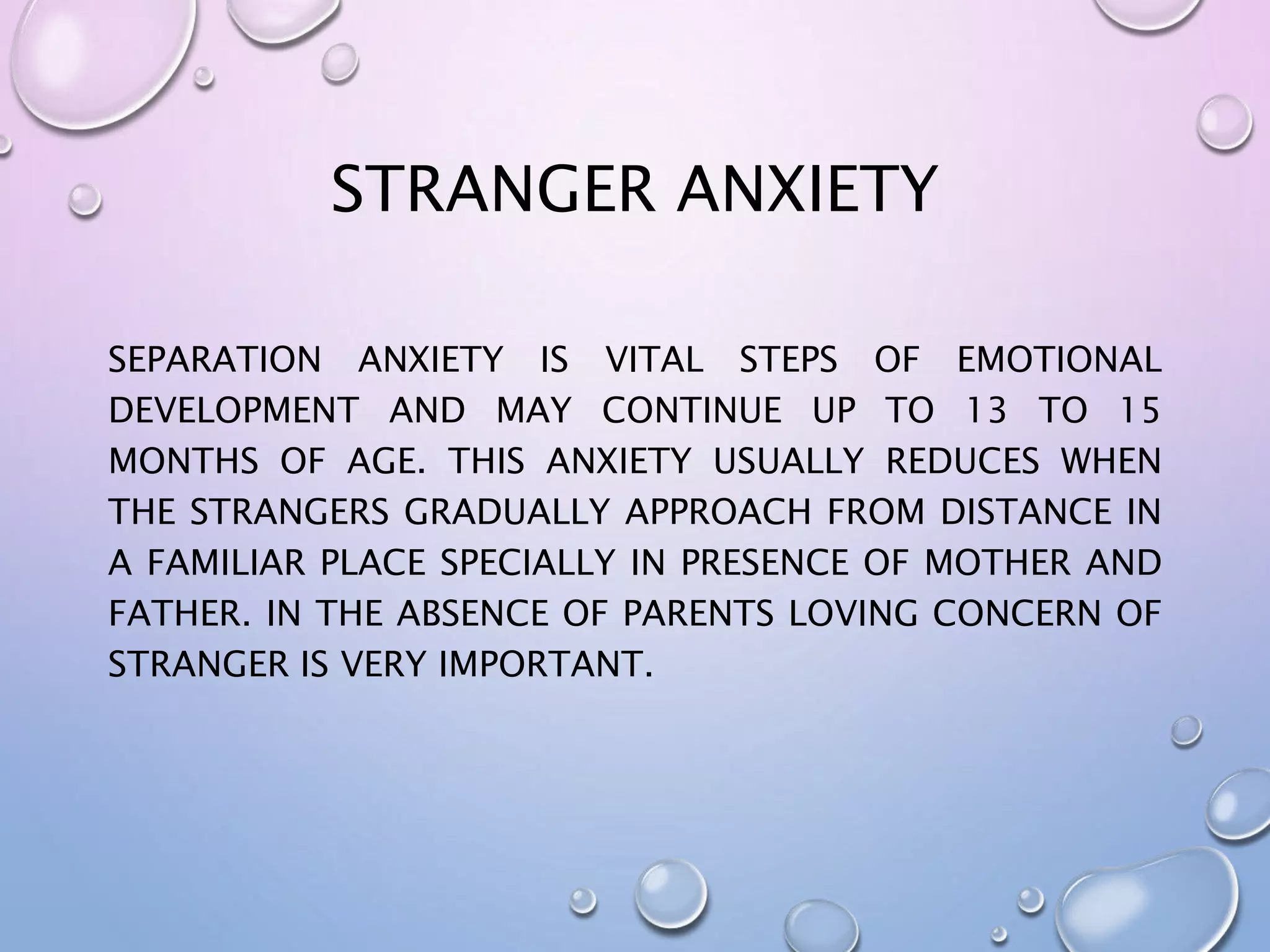 STRANGER ANXIETY

SEPARATION ANXIETY IS VITAL STEPS OF EMOTIONAL DEVELOPMENT AND MAY CONTINUE UP TO 13 TO 15 MONTHS OF AGE. THIS ANXIETY USUALLY REDUCES WHEN THE STRANGERS GRADUALLY APPROACH FROM DISTANCE IN A FAMILIAR PLACE SPECIALLY IN PRESENCE OF MOTHER AND FATHER. IN THE ABSENCE OF PARENTS LOVING CONCERN OF STRANGER IS VERY IMPORTANT.